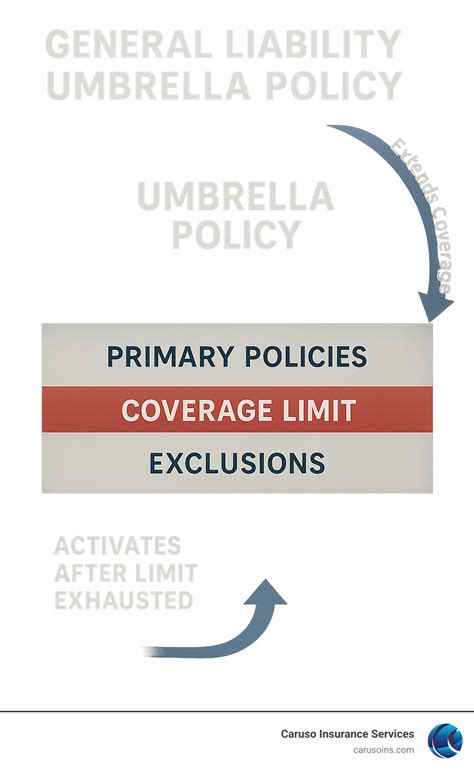 GENERAL LIABILITY UMBRELLA POLICY

Extends Coverage

UMBRELLA POLICY

PRIMARY POLICIES

COVERAGE LIMIT

EXCLUSIONS

ACTIVATES AFTER LIMIT EXHAUSTED

Caruso Insurance Services
carusoins.com